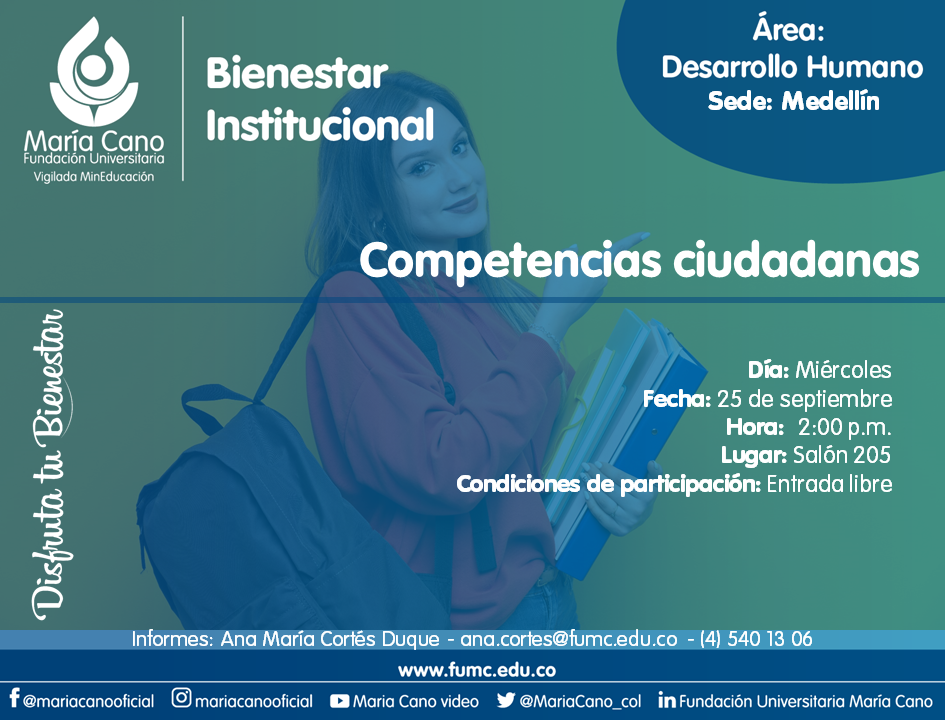 María Cano
Fundación Universitaria
Vigilada MinEducación

Bienestar Institucional

Área:
Desarrollo Humano
Sede: Medellín

Competencias ciudadanas

Disfruta tu Bienestar

Día: Miércoles
Fecha: 25 de septiembre
Hora: 2:00 p.m.
Lugar: Salón 205
Condiciones de participación: Entrada libre

Informes: Ana María Cortés Duque - ana.cortes@fumc.edu.co - (4) 540 13 06

www.fumc.edu.co

@mariacanooficial mariacanooficial Maria Cano video @MariaCano_col Fundación Universitaria María Cano